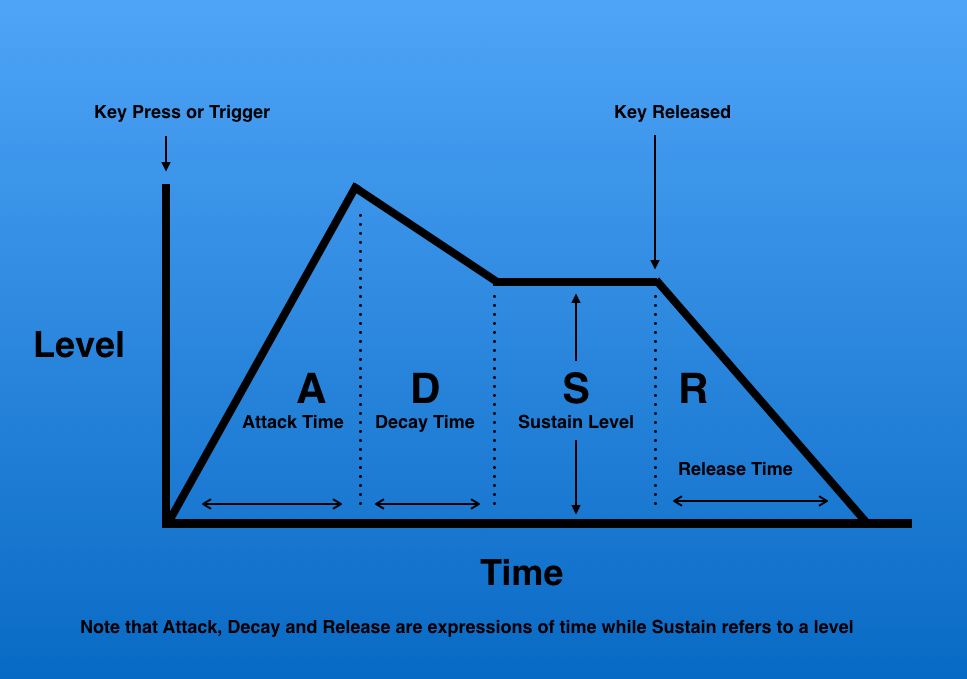 Key Press or Trigger

Key Released

Level

A
Attack Time

D
Decay Time

S
Sustain Level

R

Release Time

Time

Note that Attack, Decay and Release are expressions of time while Sustain refers to a level